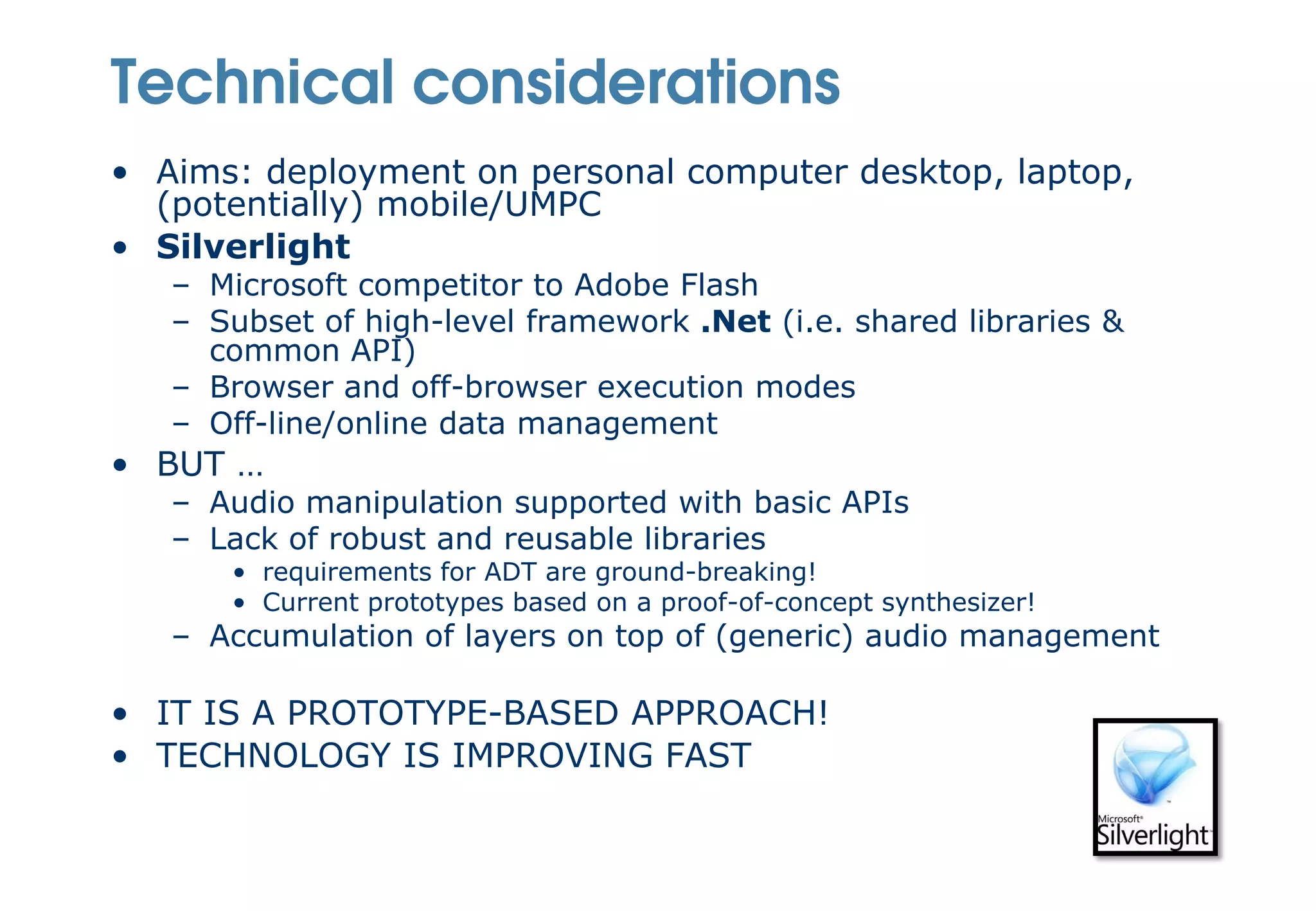 Technical considerations

• Aims: deployment on personal computer desktop, laptop, (potentially) mobile/UMPC
• Silverlight
– Microsoft competitor to Adobe Flash
– Subset of high-level framework .Net (i.e. shared libraries & common API)
– Browser and off-browser execution modes
– Off-line/online data management
• BUT ...
– Audio manipulation supported with basic APIs
– Lack of robust and reusable libraries
• requirements for ADT are ground-breaking!
• Current prototypes based on a proof-of-concept synthesizer!
– Accumulation of layers on top of (generic) audio management

• IT IS A PROTOTYPE-BASED APPROACH!
• TECHNOLOGY IS IMPROVING FAST

Microsoft® Silverlight™